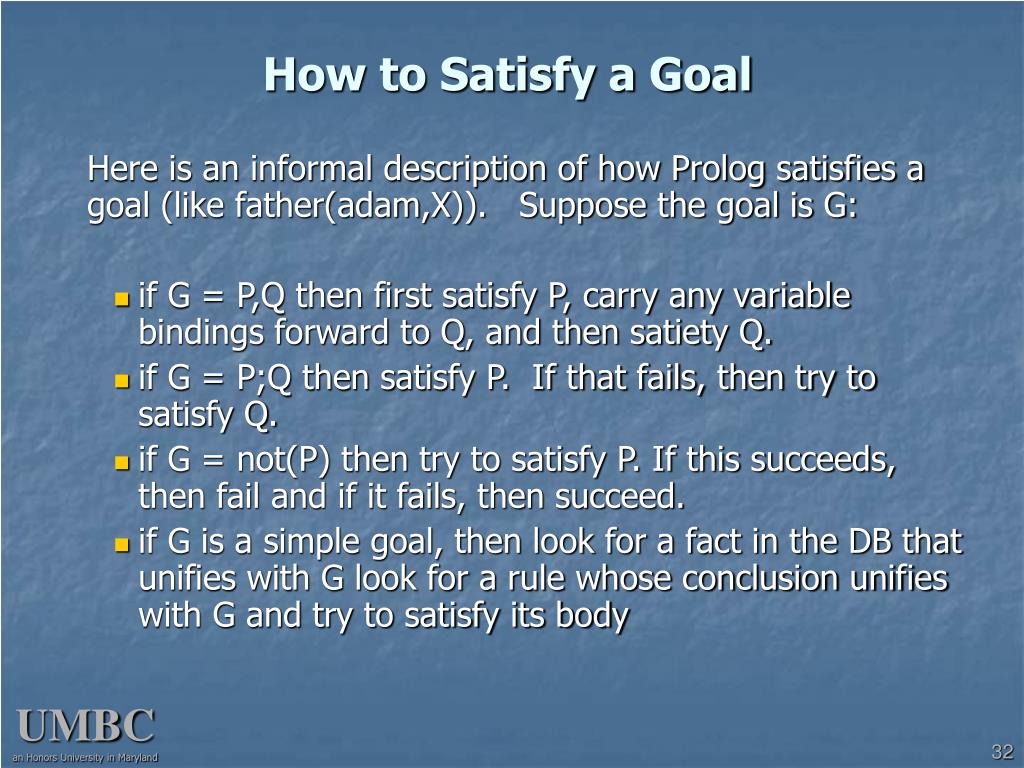 How to Satisfy a Goal

Here is an informal description of how Prolog satisfies a goal (like father(adam,X)). Suppose the goal is G:

- if G = P,Q then first satisfy P, carry any variable bindings forward to Q, and then satiety Q.
- if G = P;Q then satisfy P. If that fails, then try to satisfy Q.
- if G = not(P) then try to satisfy P. If this succeeds, then fail and if it fails, then succeed.
- if G is a simple goal, then look for a fact in the DB that unifies with G look for a rule whose conclusion unifies with G and try to satisfy its body

UMBC
an Honors University in Maryland

32